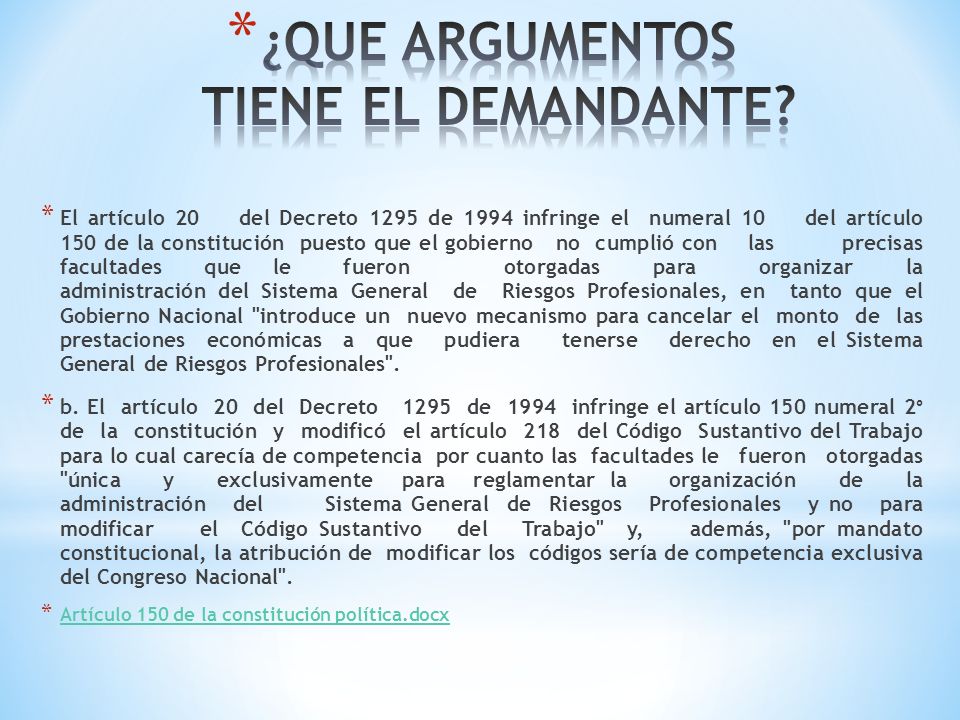 * ¿QUE ARGUMENTOS TIENE EL DEMANDANTE?

* El artículo 20 del Decreto 1295 de 1994 infringe el numeral 10 del artículo 150 de la constitución puesto que el gobierno no cumplió con las precisas facultades que le fueron otorgadas para organizar la administración del Sistema General de Riesgos Profesionales, en tanto que el Gobierno Nacional "introduce un nuevo mecanismo para cancelar el monto de las prestaciones económicas a que pudiera tenerse derecho en el Sistema General de Riesgos Profesionales".

* b. El artículo 20 del Decreto 1295 de 1994 infringe el artículo 150 numeral 2° de la constitución y modificó el artículo 218 del Código Sustantivo del Trabajo para lo cual carecía de competencia por cuanto las facultades le fueron otorgadas "única y exclusivamente para reglamentar la organización de la administración del Sistema General de Riesgos Profesionales y no para modificar el Código Sustantivo del Trabajo" y, además, "por mandato constitucional, la atribución de modificar los códigos sería de competencia exclusiva del Congreso Nacional".

* Artículo 150 de la constitución política.docx